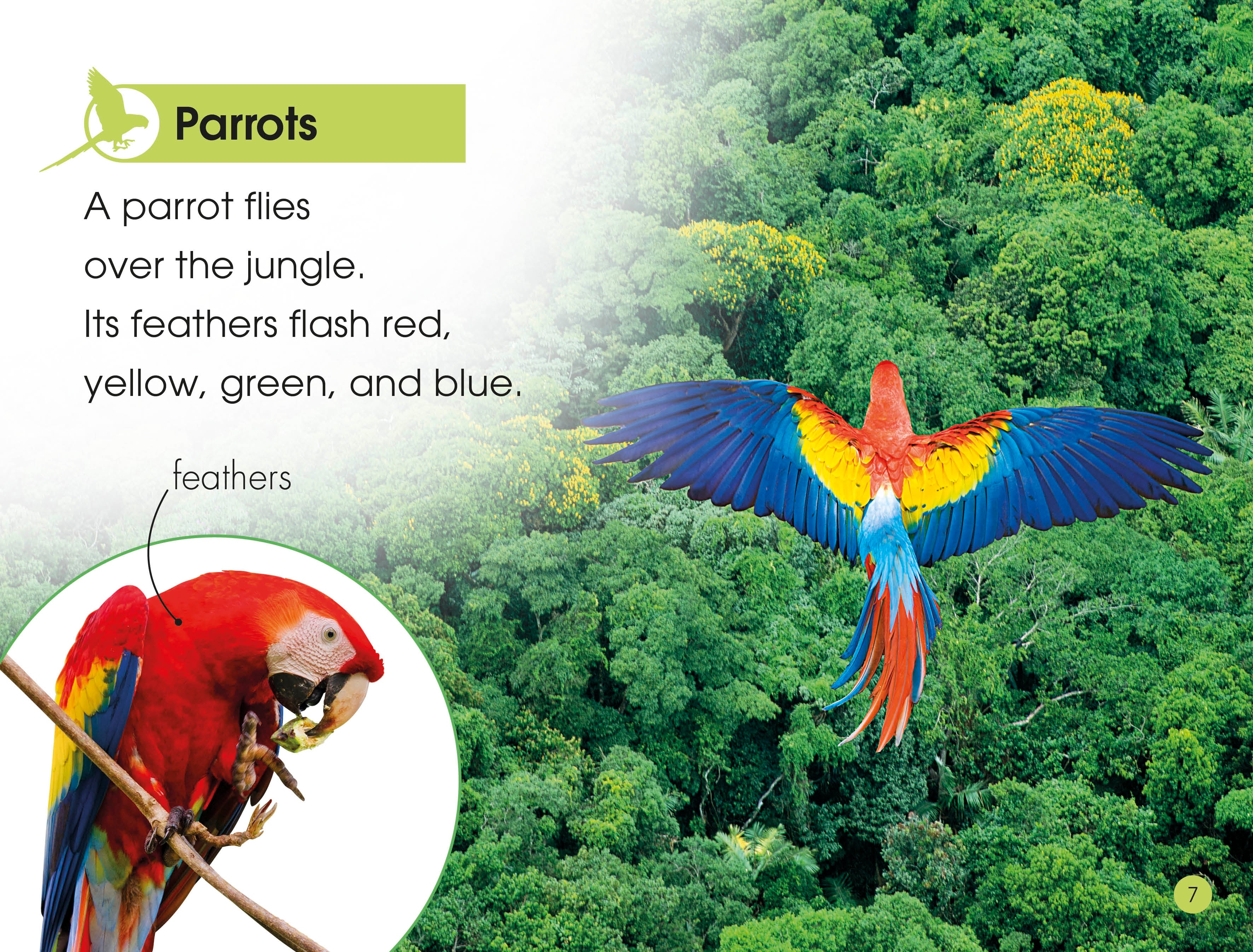 Parrots

A parrot flies over the jungle. Its feathers flash red, yellow, green, and blue.

feathers

7